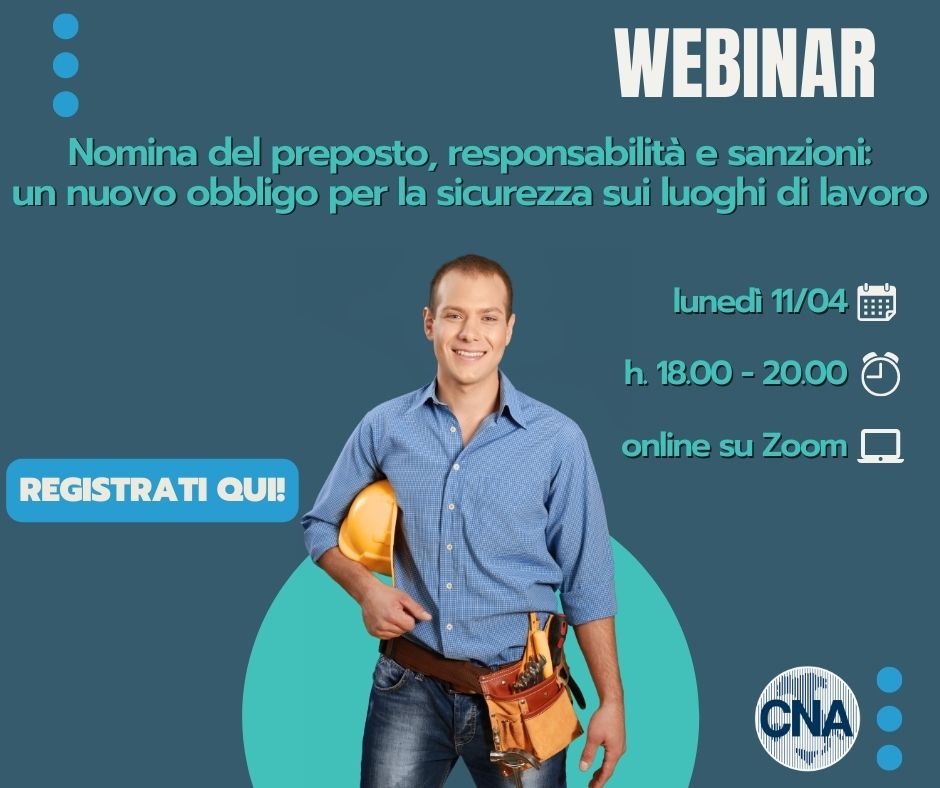 WEBINAR

Nomina del preposto, responsabilità e sanzioni: un nuovo obbligo per la sicurezza sui luoghi di lavoro

lunedì 11/04

h. 18.00 - 20.00

online su Zoom

REGISTRATI QUI!

CNA